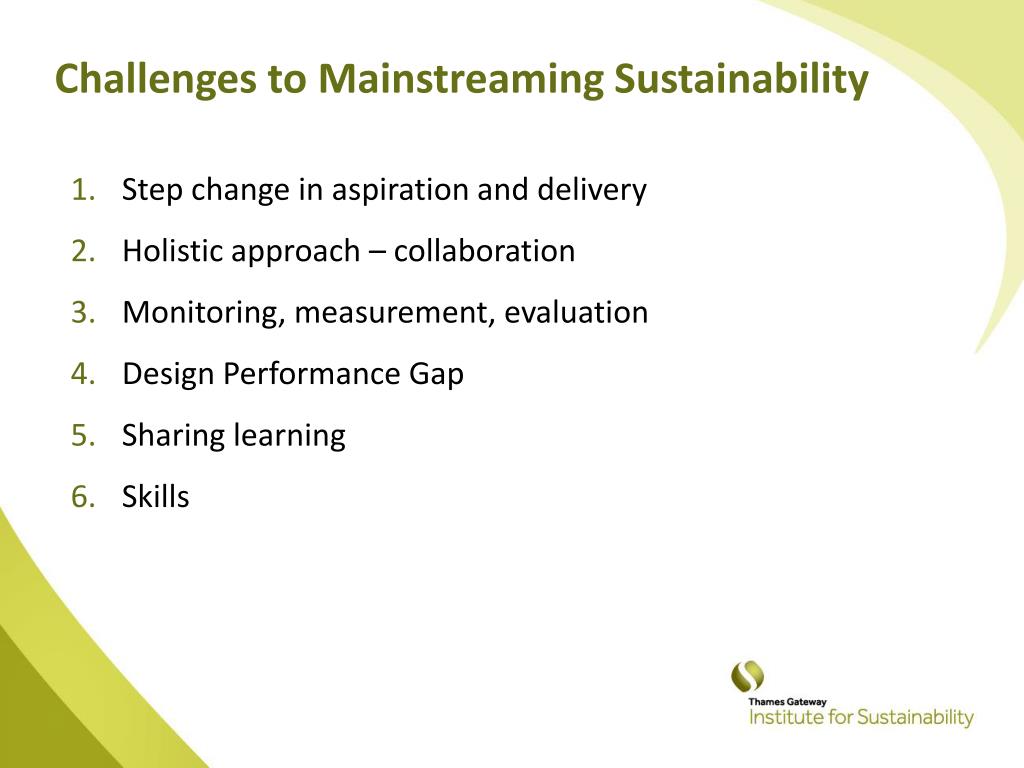 Challenges to Mainstreaming Sustainability

1. Step change in aspiration and delivery
2. Holistic approach – collaboration
3. Monitoring, measurement, evaluation
4. Design Performance Gap
5. Sharing learning
6. Skills

Thames Gateway
Institute for Sustainability